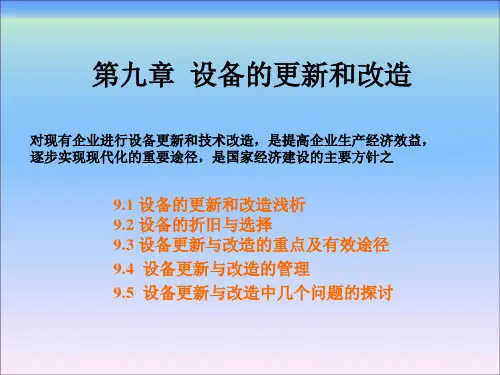 第九章 设备的更新和改造

对现有企业进行设备更新和技术改造，是提高企业生产经济效益，逐步实现现代化的重要途径，是国家经济建设的主要方针之

9.1 设备的更新和改造浅析
9.2 设备的折旧与选择
9.3 设备更新与改造的重点及有效途径
9.4 设备更新与改造的管理
9.5 设备更新与改造中几个问题的探讨